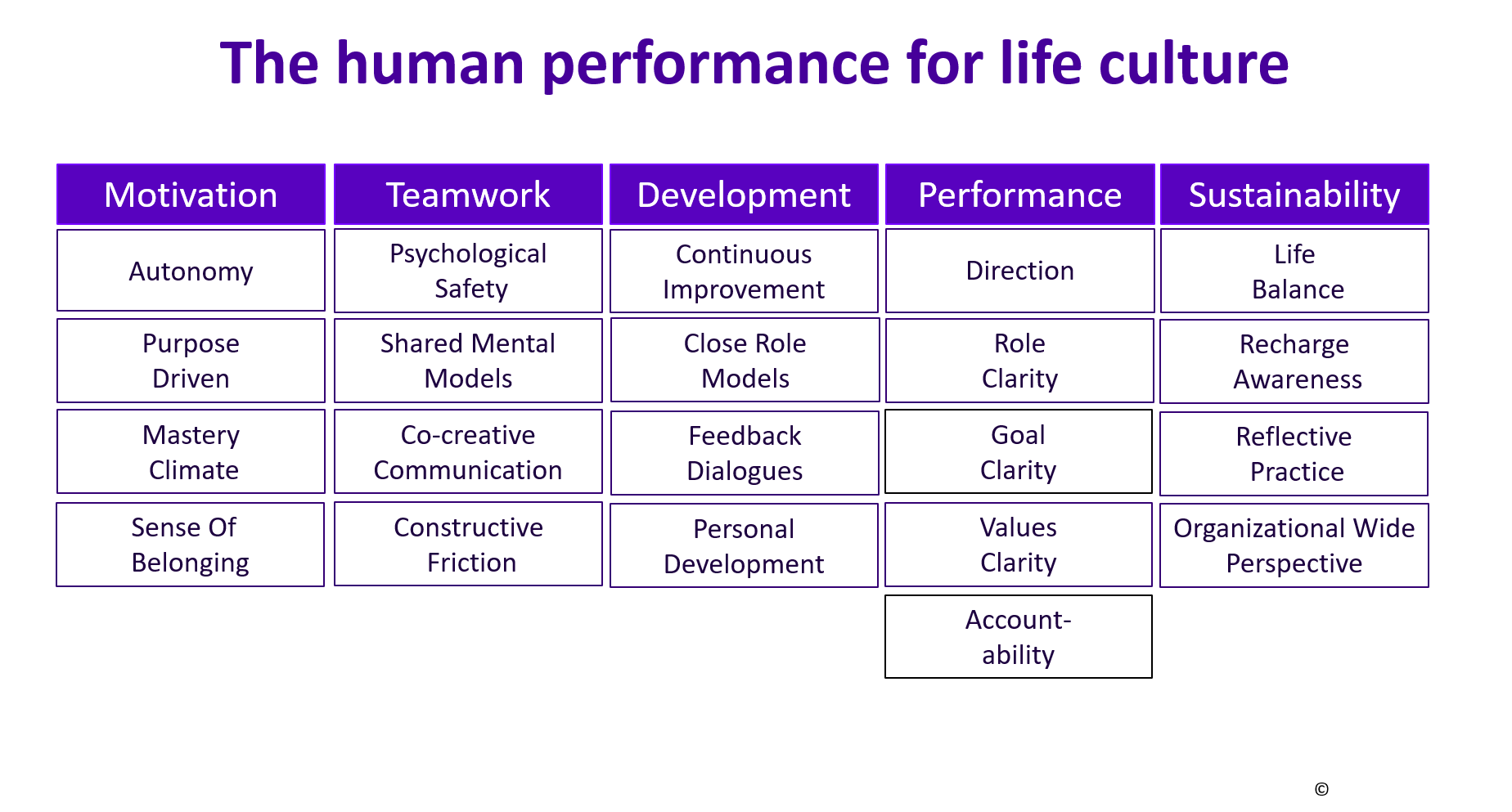 The human performance for life culture

| Motivation | Teamwork | Development | Performance | Sustainability |
|---|---|---|---|---|
| Autonomy | Psychological Safety | Continuous Improvement | Direction | Life Balance |
| Purpose Driven | Shared Mental Models | Close Role Models | Role Clarity | Recharge Awareness |
| Mastery Climate | Co-creative Communication | Feedback Dialogues | Goal Clarity | Reflective Practice |
| Sense Of Belonging | Constructive Friction | Personal Development | Values Clarity | Organizational Wide Perspective |
| | | | Account-ability | |

©